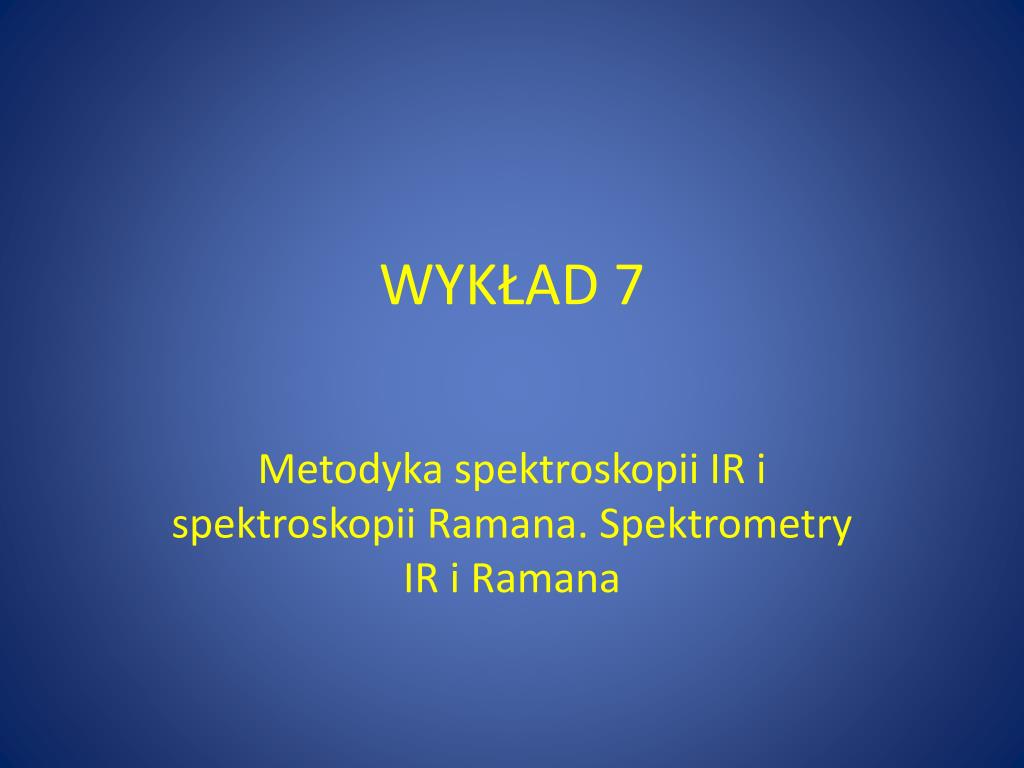 WYKŁAD 7

Metodyka spektroskopii IR i spektroskopii Ramana. Spektrometry IR i Ramana